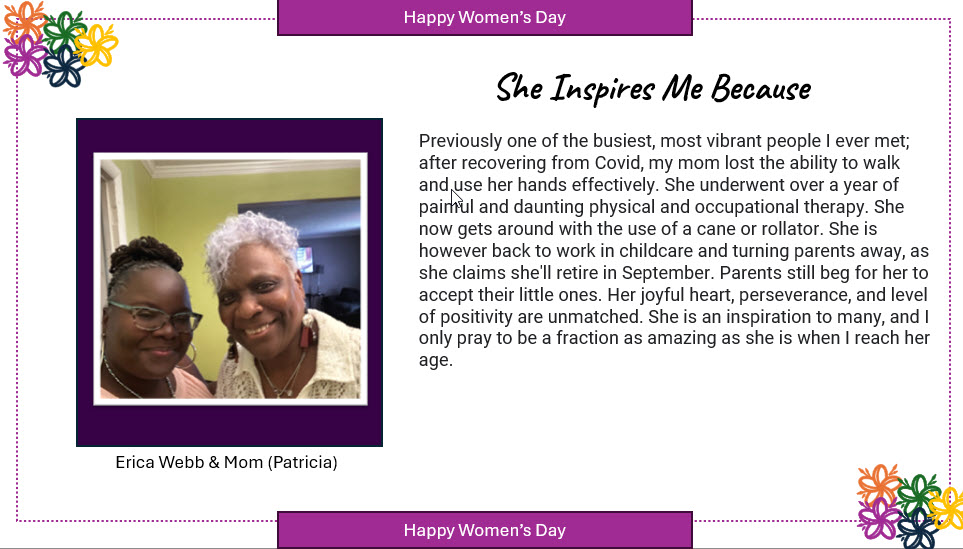 Happy Women's Day

She Inspires Me Because

Previously one of the busiest, most vibrant people I ever met; after recovering from Covid, my mom lost the ability to walk and use her hands effectively. She underwent over a year of painful and daunting physical and occupational therapy. She now gets around with the use of a cane or rollator. She is however back to work in childcare and turning parents away, as she claims she'll retire in September. Parents still beg for her to accept their little ones. Her joyful heart, perseverance, and level of positivity are unmatched. She is an inspiration to many, and I only pray to be a fraction as amazing as she is when I reach her age.

Erica Webb & Mom (Patricia)

Happy Women's Day